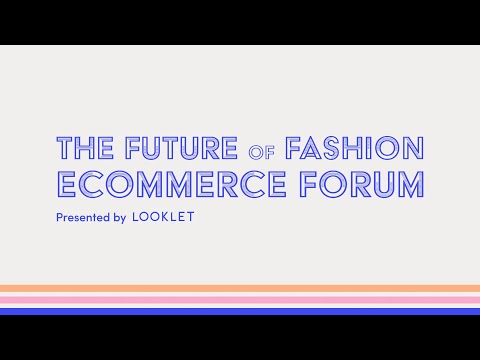 THE FUTURE OF FASHION ECOMMERCE FORUM

Presented by LOOKLET